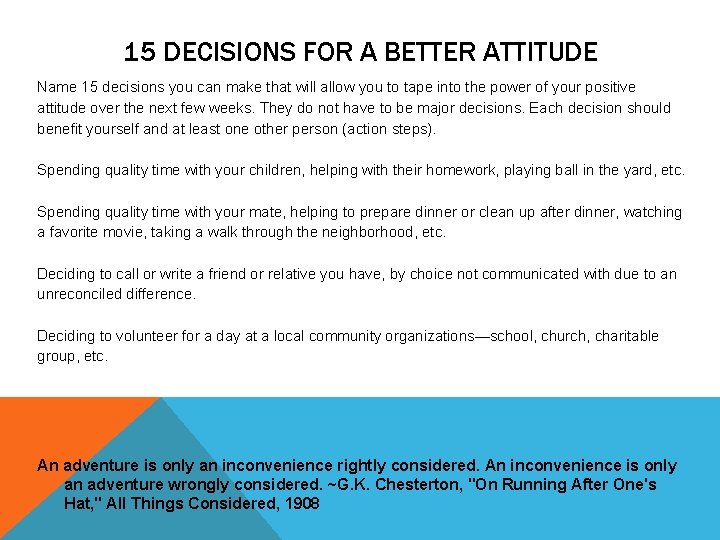 15 DECISIONS FOR A BETTER ATTITUDE

Name 15 decisions you can make that will allow you to tape into the power of your positive attitude over the next few weeks. They do not have to be major decisions. Each decision should benefit yourself and at least one other person (action steps).

Spending quality time with your children, helping with their homework, playing ball in the yard, etc.

Spending quality time with your mate, helping to prepare dinner or clean up after dinner, watching a favorite movie, taking a walk through the neighborhood, etc.

Deciding to call or write a friend or relative you have, by choice not communicated with due to an unreconciled difference.

Deciding to volunteer for a day at a local community organizations—school, church, charitable group, etc.

An adventure is only an inconvenience rightly considered. An inconvenience is only an adventure wrongly considered. ~G.K. Chesterton, "On Running After One's Hat," All Things Considered, 1908